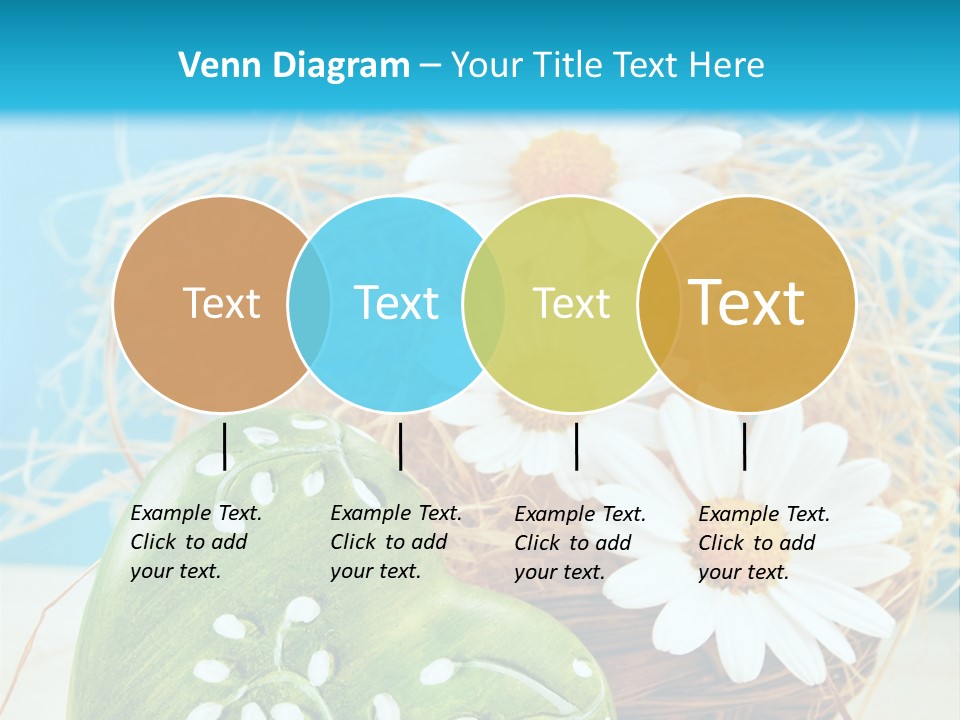 Venn Diagram – Your Title Text Here

Text

Text

Text

Text

Example Text. Click to add your text.

Example Text. Click to add your text.

Example Text. Click to add your text.

Example Text. Click to add your text.